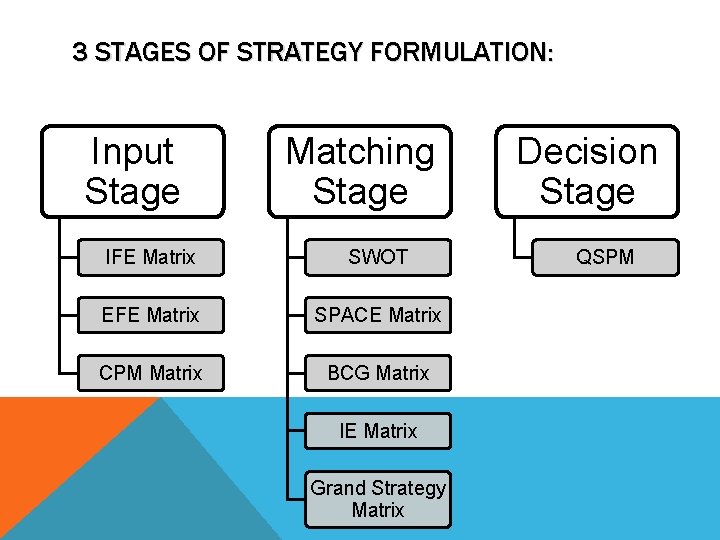 3 STAGES OF STRATEGY FORMULATION:

Input Stage

IFE Matrix

EFE Matrix

CPM Matrix

Matching Stage

SWOT

SPACE Matrix

BCG Matrix

IE Matrix

Grand Strategy Matrix

Decision Stage

QSPM